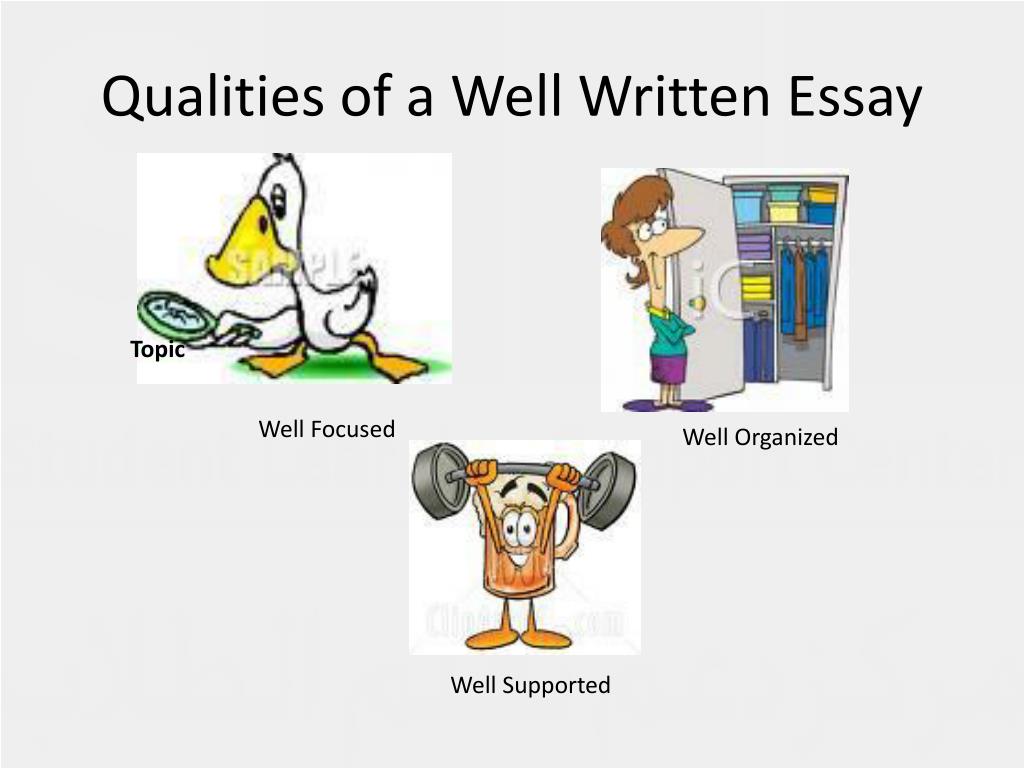 Qualities of a Well Written Essay

Topic

Well Focused

Well Organized

Well Supported